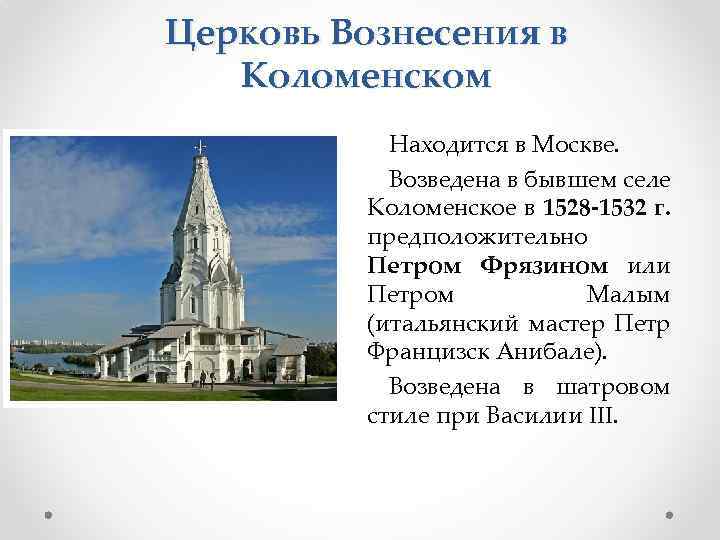 Церковь Вознесения в Коломенском

Находится в Москве.

Возведена в бывшем селе Коломенское в 1528-1532 г. предположительно Петром Фрязином или Петром Малым (итальянский мастер Петр Францизск Анибале).

Возведена в шатровом стиле при Василии III.